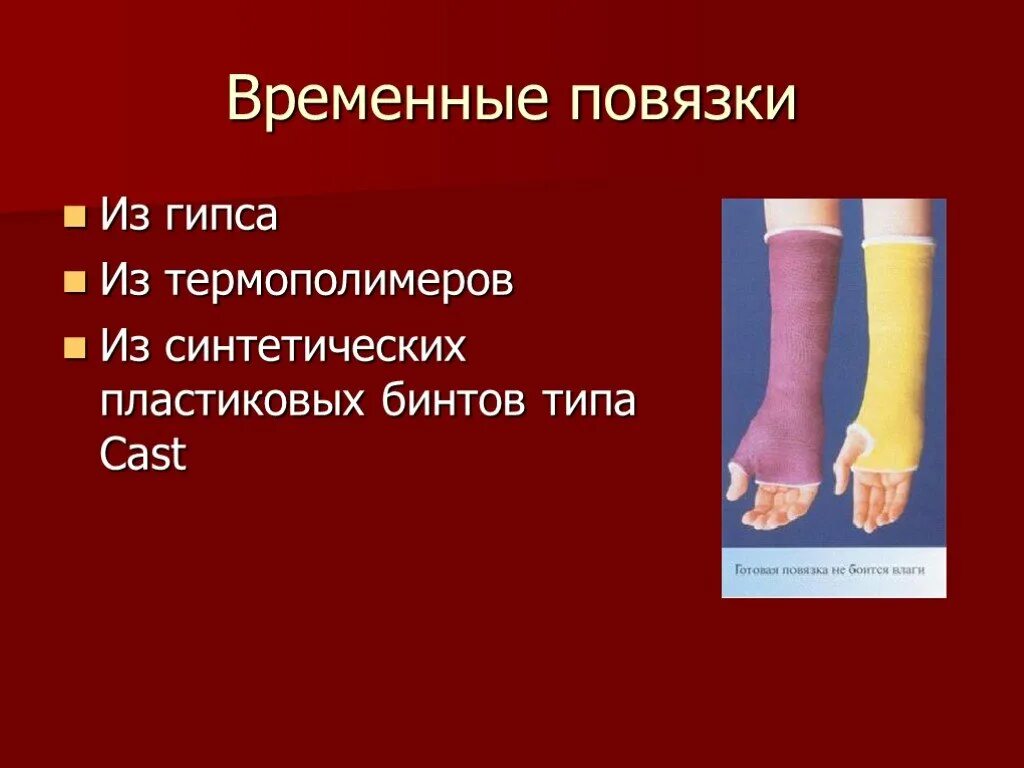 Временные повязки

Из гипса

Из термополимеров

Из синтетических пластиковых бинтов типа Cast

Готовая повязка не боится влаги